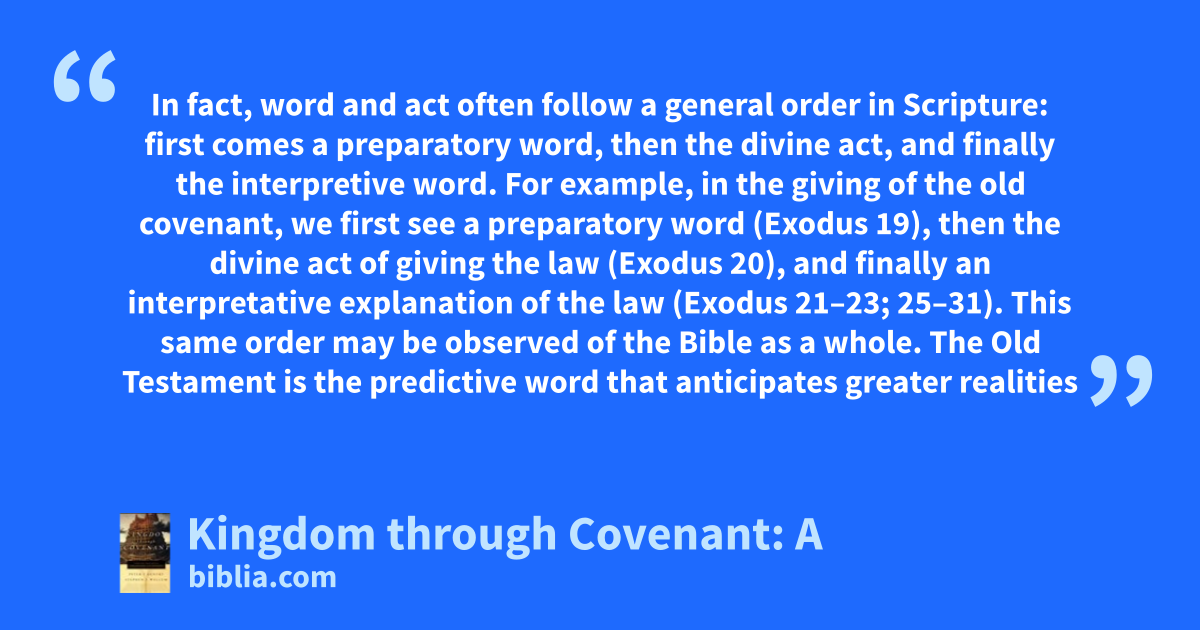 “

In fact, word and act often follow a general order in Scripture: first comes a preparatory word, then the divine act, and finally the interpretive word. For example, in the giving of the old covenant, we first see a preparatory word (Exodus 19), then the divine act of giving the law (Exodus 20), and finally an interpretative explanation of the law (Exodus 21–23; 25–31). This same order may be observed of the Bible as a whole. The Old Testament is the predictive word that anticipates greater realities

”

Kingdom through Covenant: A
biblia.com